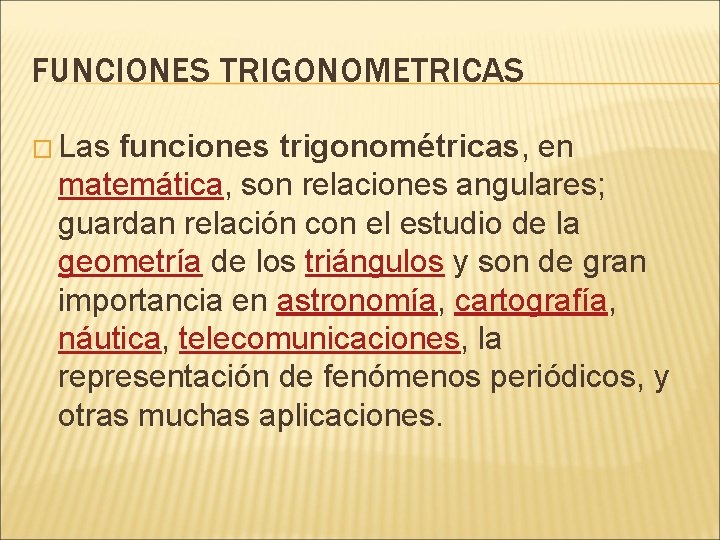 FUNCIONES TRIGONOMETRICAS

Las funciones trigonométricas, en matemática, son relaciones angulares; guardan relación con el estudio de la geometría de los triángulos y son de gran importancia en astronomía, cartografía, náutica, telecomunicaciones, la representación de fenómenos periódicos, y otras muchas aplicaciones.